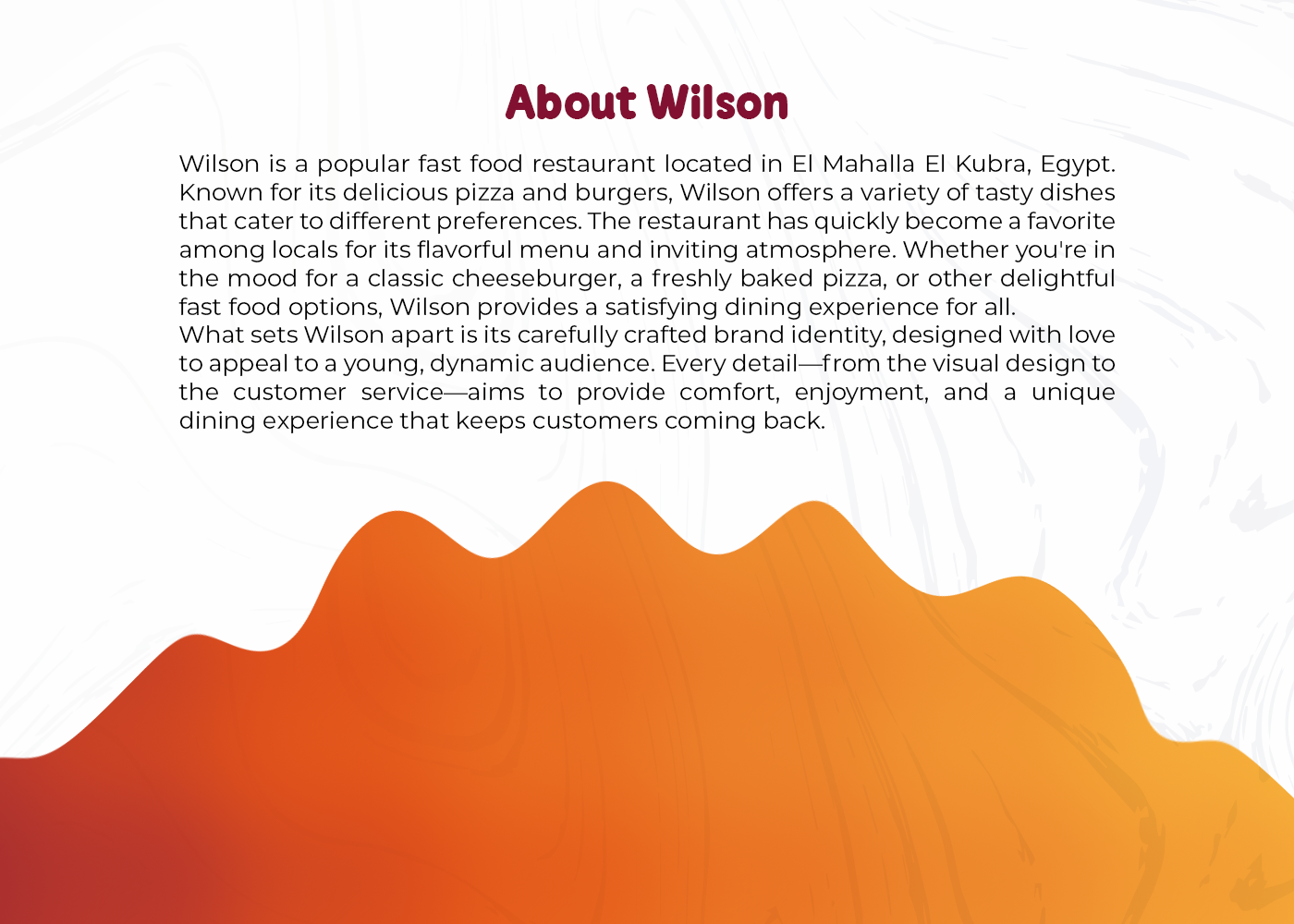 About Wilson

Wilson is a popular fast food restaurant located in El Mahalla El Kubra, Egypt. Known for its delicious pizza and burgers, Wilson offers a variety of tasty dishes that cater to different preferences. The restaurant has quickly become a favorite among locals for its flavorful menu and inviting atmosphere. Whether you're in the mood for a classic cheeseburger, a freshly baked pizza, or other delightful fast food options, Wilson provides a satisfying dining experience for all.
What sets Wilson apart is its carefully crafted brand identity, designed with love to appeal to a young, dynamic audience. Every detail—from the visual design to the customer service—aims to provide comfort, enjoyment, and a unique dining experience that keeps customers coming back.